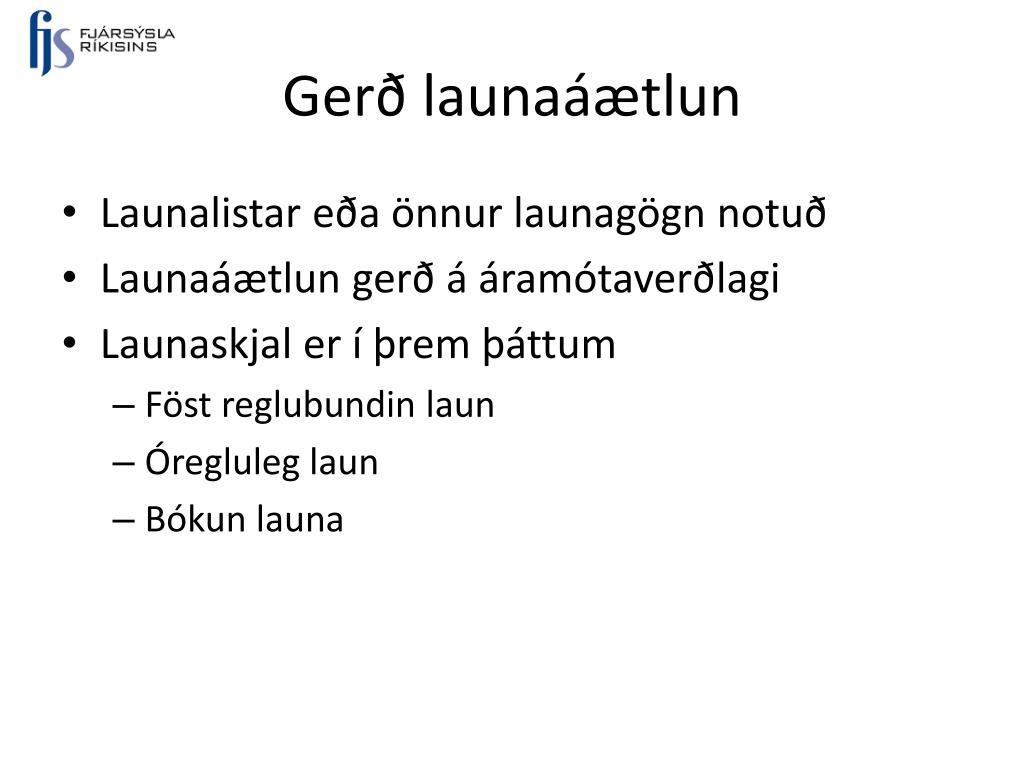 fjs FJÁRSÝSLA RÍKISINS

Gerð launaáætlun

• Launalistar eða önnur launagögn notuð
• Launaáætlun gerð á áramótaverðlagi
• Launaskjal er í þrem þáttum
– Föst reglubundin laun
– Óregluleg laun
– Bókun launa